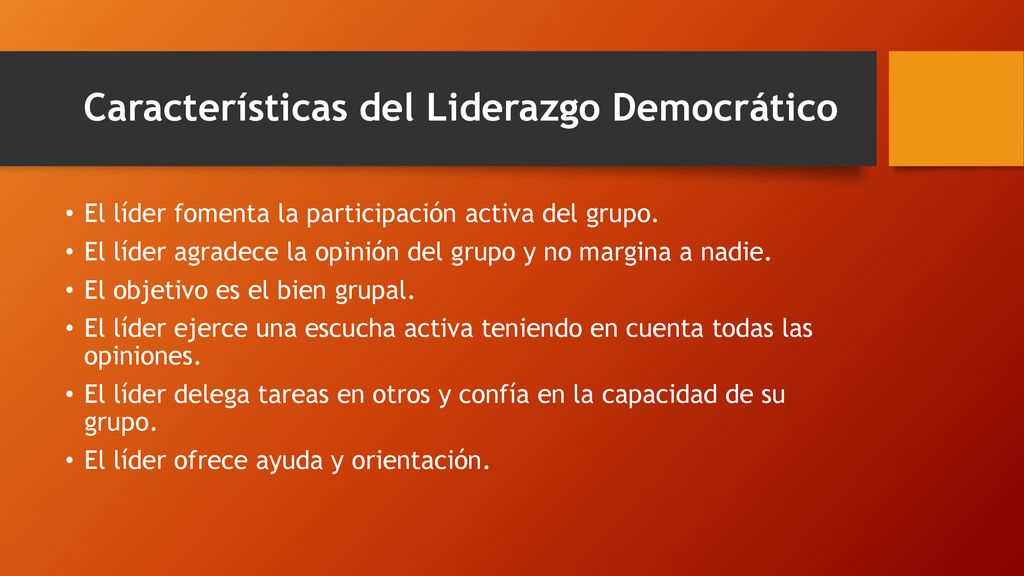 Características del Liderazgo Democrático

• El líder fomenta la participación activa del grupo.
• El líder agradece la opinión del grupo y no margina a nadie.
• El objetivo es el bien grupal.
• El líder ejerce una escucha activa teniendo en cuenta todas las opiniones.
• El líder delega tareas en otros y confía en la capacidad de su grupo.
• El líder ofrece ayuda y orientación.